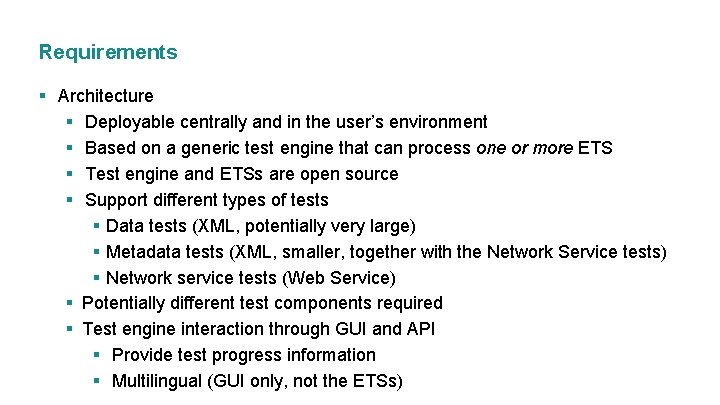 Requirements

• Architecture
• Deployable centrally and in the user's environment
• Based on a generic test engine that can process one or more ETS
• Test engine and ETSs are open source
• Support different types of tests
• Data tests (XML, potentially very large)
• Metadata tests (XML, smaller, together with the Network Service tests)
• Network service tests (Web Service)
• Potentially different test components required
• Test engine interaction through GUI and API
• Provide test progress information
• Multilingual (GUI only, not the ETSs)